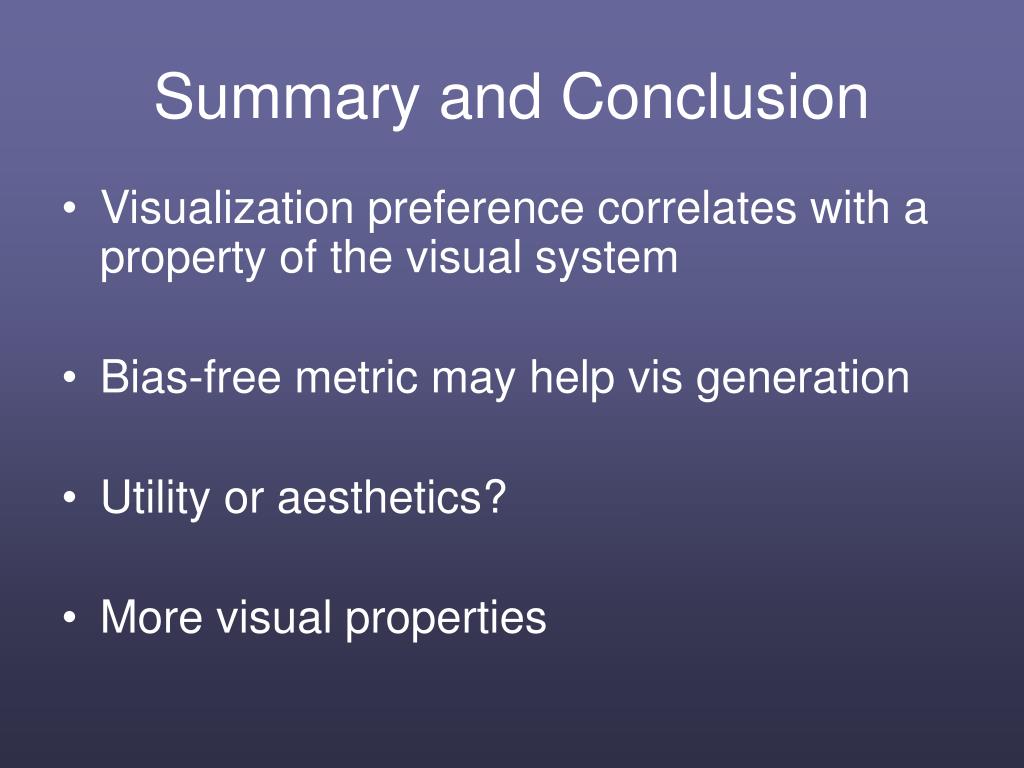 Summary and Conclusion

• Visualization preference correlates with a property of the visual system

• Bias-free metric may help vis generation

• Utility or aesthetics?

• More visual properties